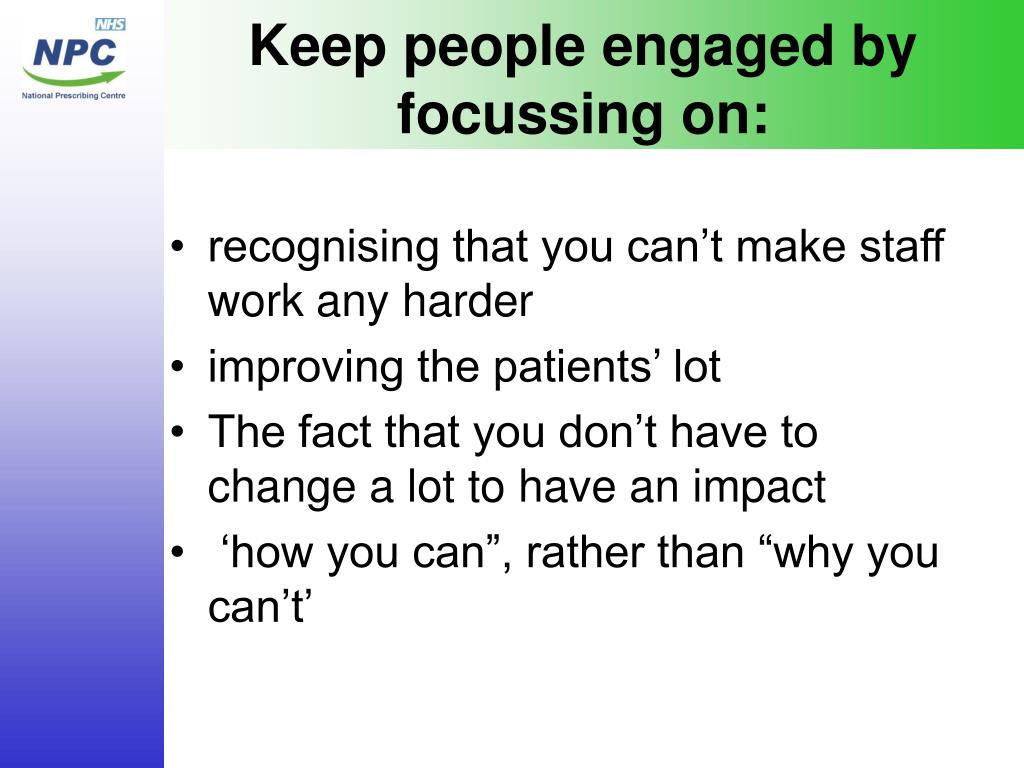 NHS
NPC
National Prescribing Centre

Keep people engaged by focussing on:

• recognising that you can’t make staff work any harder
• improving the patients’ lot
• The fact that you don’t have to change a lot to have an impact
• ‘how you can”, rather than “why you can’t’